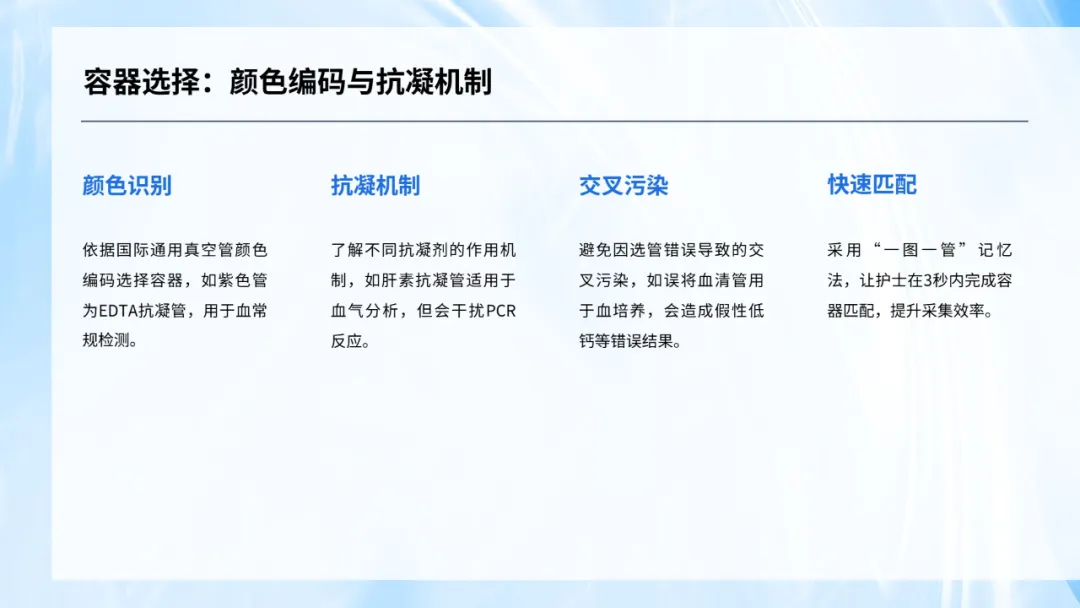 容器选择：颜色编码与抗凝机制

颜色识别

依据国际通用真空管颜色编码选择容器，如紫色管为EDTA抗凝管，用于血常规检测。

抗凝机制

了解不同抗凝剂的作用机制，如肝素抗凝管适用于血气分析，但会干扰PCR反应。

交叉污染

避免因选管错误导致的交叉污染，如误将血清管用于血培养，会造成假性低钙等错误结果。

快速匹配

采用“一图一管”记忆法，让护士在3秒内完成容器匹配，提升采集效率。